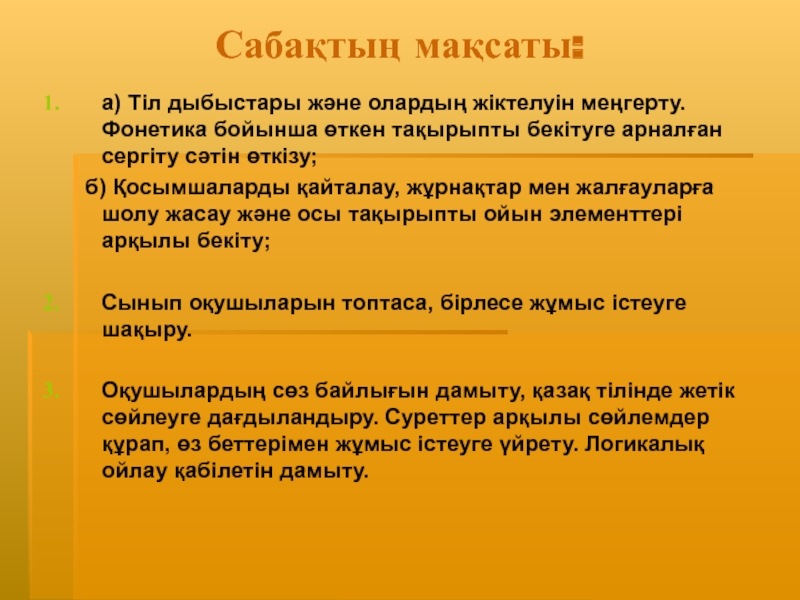 Сабақтың мақсаты:

1. а) Тіл дыбыстары және олардың жіктелуін меңгерту. Фонетика бойынша өткен тақырыпты бекітуге арналған сергіту сәтін өткізу;

б) Қосымшаларды қайталау, жұрнақтар мен жалғауларға шолу жасау және осы тақырыпты ойын элементтері арқылы бекіту;

2. Сынып оқушыларын топтаса, бірлесе жұмыс істеуге шақыру.

3. Оқушылардың сөз байлығын дамыту, қазақ тілінде жетік сөйлеуге дағдыландыру. Суреттер арқылы сөйлемдер құрап, өз беттерімен жұмыс істеуге үйрету. Логикалық ойлау қабілетін дамыту.